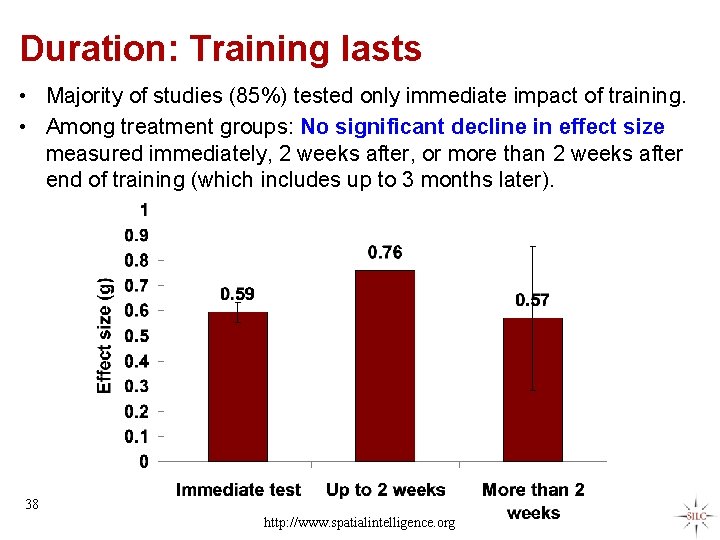 Duration: Training lasts

• Majority of studies (85%) tested only immediate impact of training.

• Among treatment groups: No significant decline in effect size measured immediately, 2 weeks after, or more than 2 weeks after end of training (which includes up to 3 months later).

Effect size (g)

1
0.9
0.8
0.7
0.6
0.5
0.4
0.3
0.2
0.1
0

0.59
0.76
0.57

Immediate test
Up to 2 weeks
More than 2 weeks

38

http://www.spatialintelligence.org

SILC